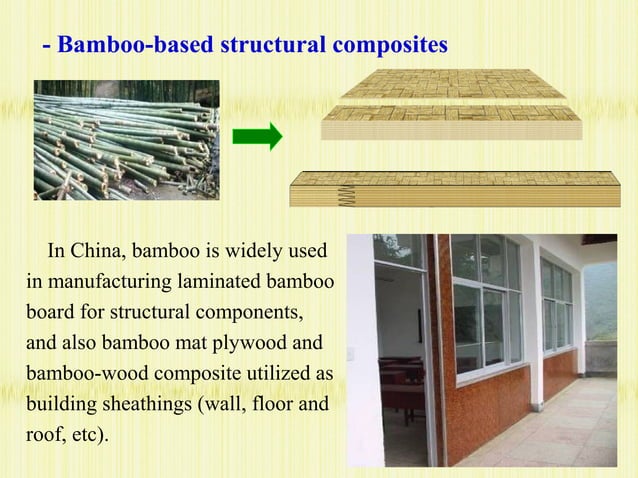 - Bamboo-based structural composites

In China, bamboo is widely used in manufacturing laminated bamboo board for structural components, and also bamboo mat plywood and bamboo-wood composite utilized as building sheathings (wall, floor and roof, etc).